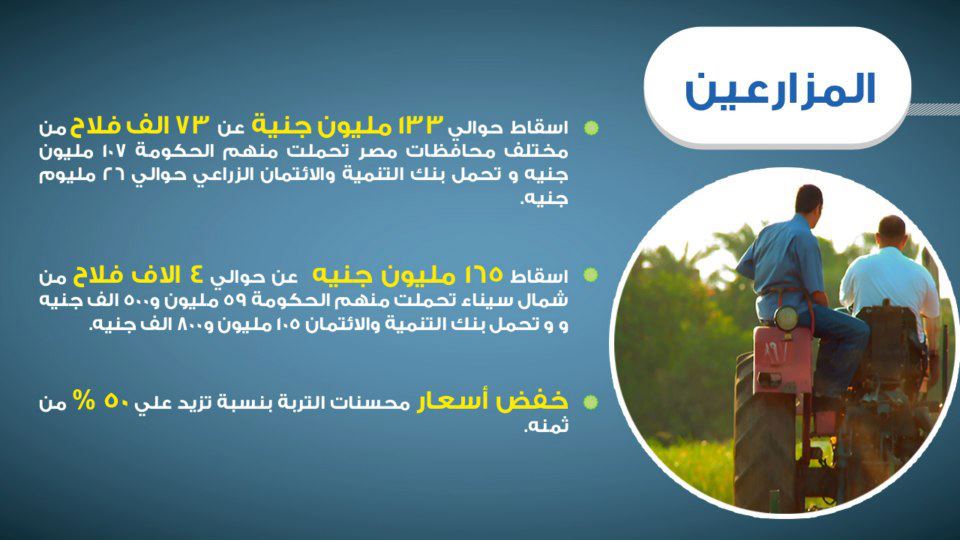 المزارعين

اسقاط حوالي ١٣٣ مليون جنية عن ٧٣ الف فلاح من مختلف محافظات مصر تحملت منهم الحكومة ١٠٧ مليون جنيه و تحمل بنك التنمية والائتمان الزراعي حوالي ٢٦ مليوم جنيه.

اسقاط ١٦٥ مليون جنيه عن حوالي ٤ الاف فلاح من شمال سيناء تحملت منهم الحكومة ٥٩ مليون و٥٠٠ الف جنيه و و تحمل بنك التنمية والائتمان ١٠٥ مليون و٨٠٠ الف جنيه.

خفض أسعار محسنات التربة بنسبة تزيد علي ٥٠ % من ثمنه.